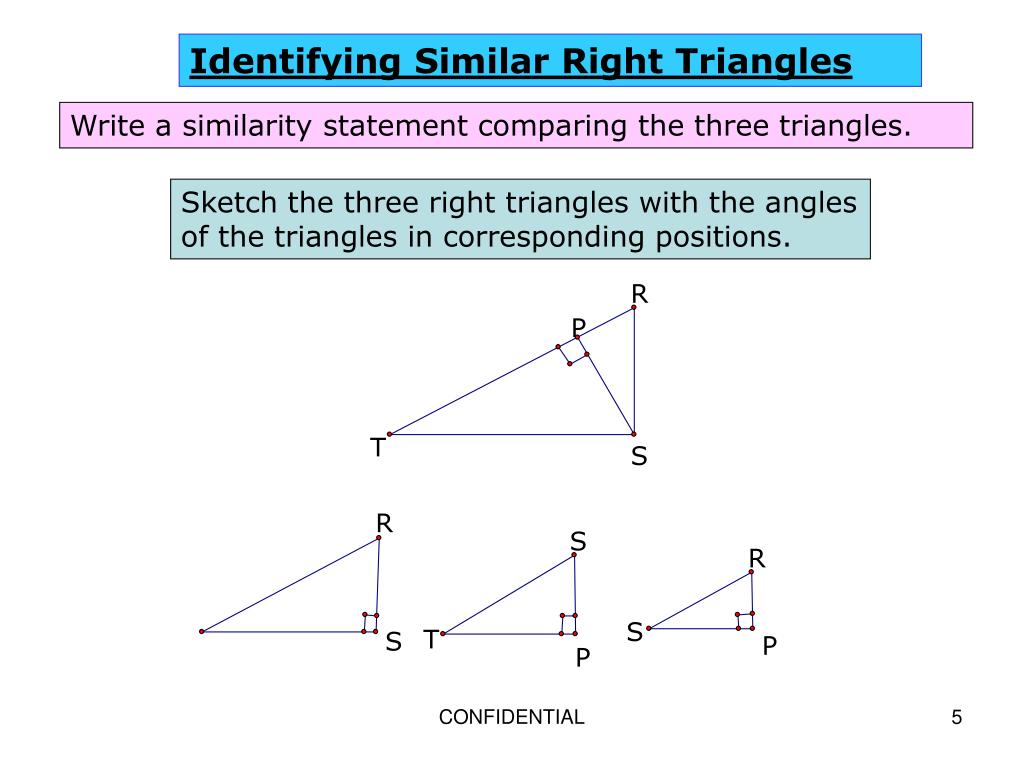 Identifying Similar Right Triangles

Write a similarity statement comparing the three triangles.

Sketch the three right triangles with the angles of the triangles in corresponding positions.

R
P
T
S

R
S
S
T
P
R
S
P

CONFIDENTIAL

5